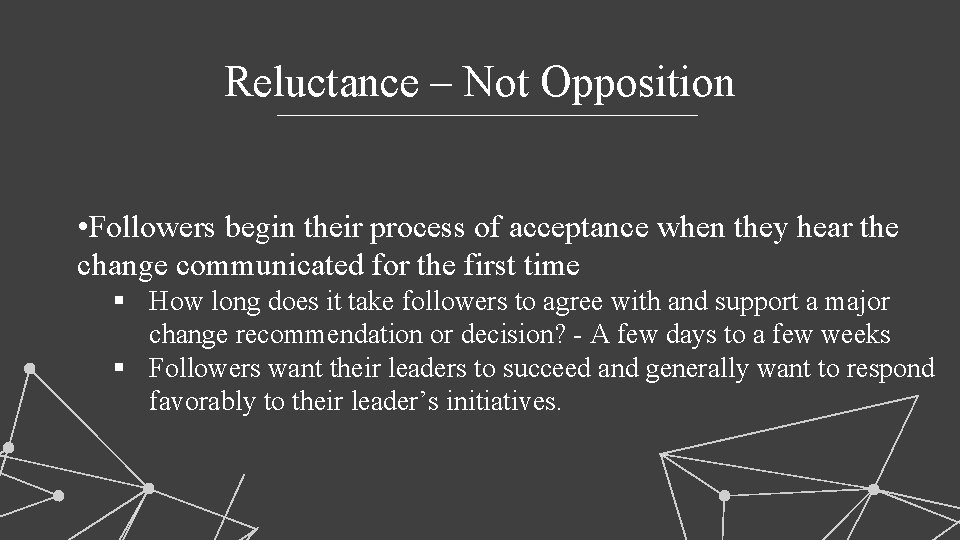 Reluctance – Not Opposition

•Followers begin their process of acceptance when they hear the change communicated for the first time

▪ How long does it take followers to agree with and support a major change recommendation or decision? - A few days to a few weeks

▪ Followers want their leaders to succeed and generally want to respond favorably to their leader’s initiatives.